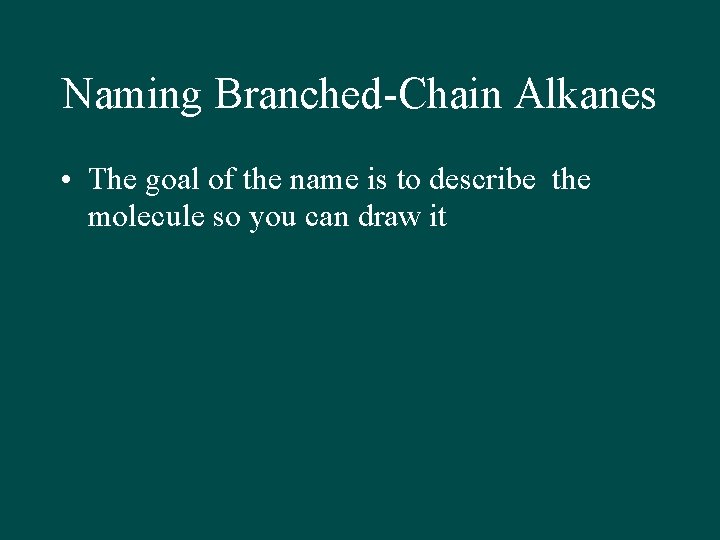 Naming Branched-Chain Alkanes

• The goal of the name is to describe the molecule so you can draw it